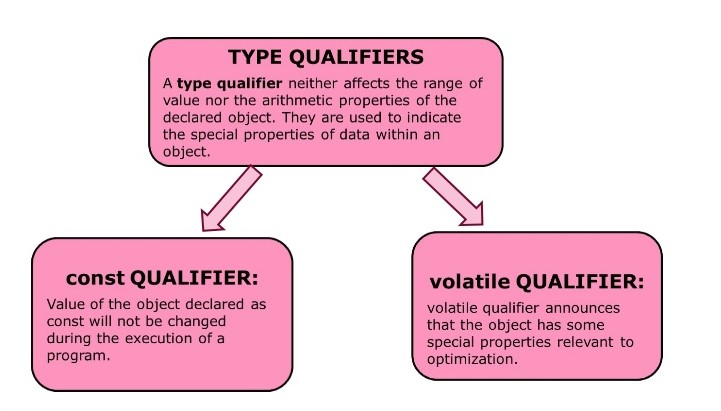 TYPE QUALIFIERS

A type qualifier neither affects the range of value nor the arithmetic properties of the declared object. They are used to indicate the special properties of data within an object.

const QUALIFIER:

Value of the object declared as const will not be changed during the execution of a program.

volatile QUALIFIER:

volatile qualifier announces that the object has some special properties relevant to optimization.